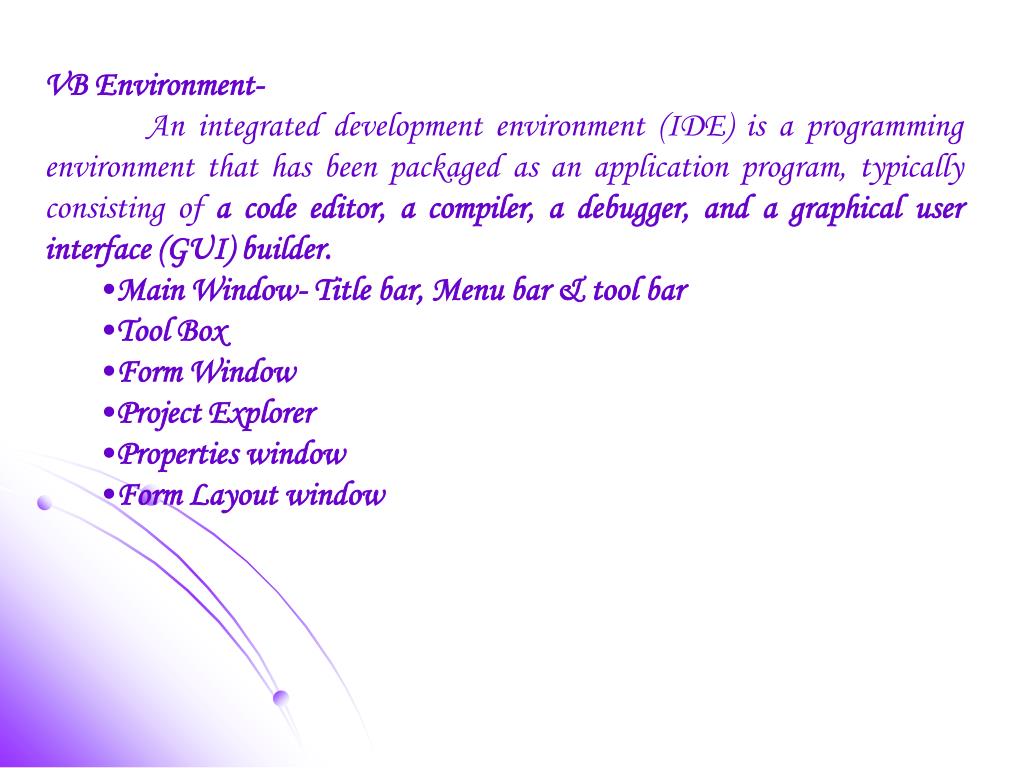 VB Environment-

An integrated development environment (IDE) is a programming environment that has been packaged as an application program, typically consisting of a code editor, a compiler, a debugger, and a graphical user interface (GUI) builder.

•Main Window- Title bar, Menu bar & tool bar
•Tool Box
•Form Window
•Project Explorer
•Properties window
•Form Layout window